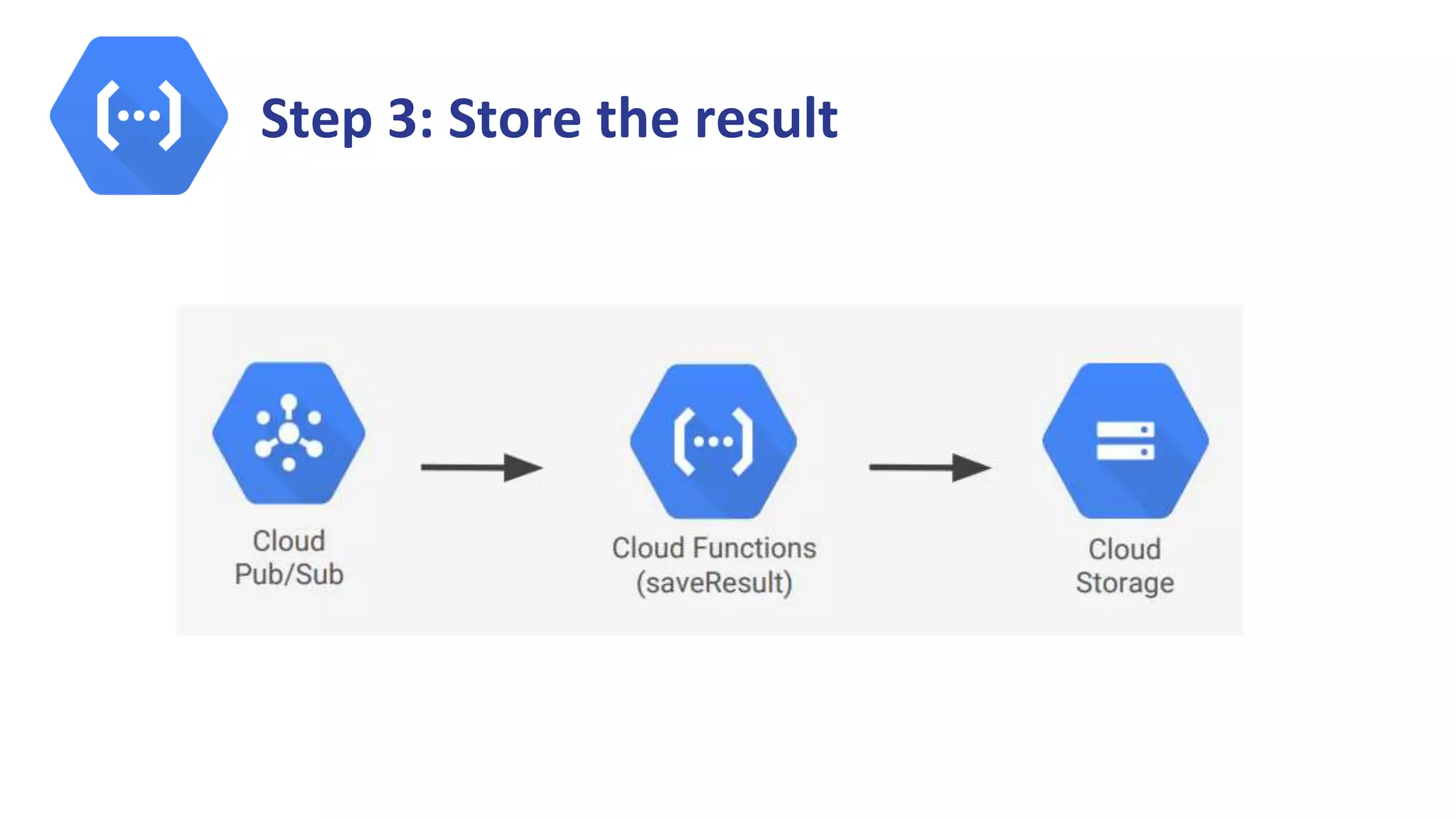 Step 3: Store the result

Cloud Pub/Sub

Cloud Functions (saveResult)

Cloud Storage